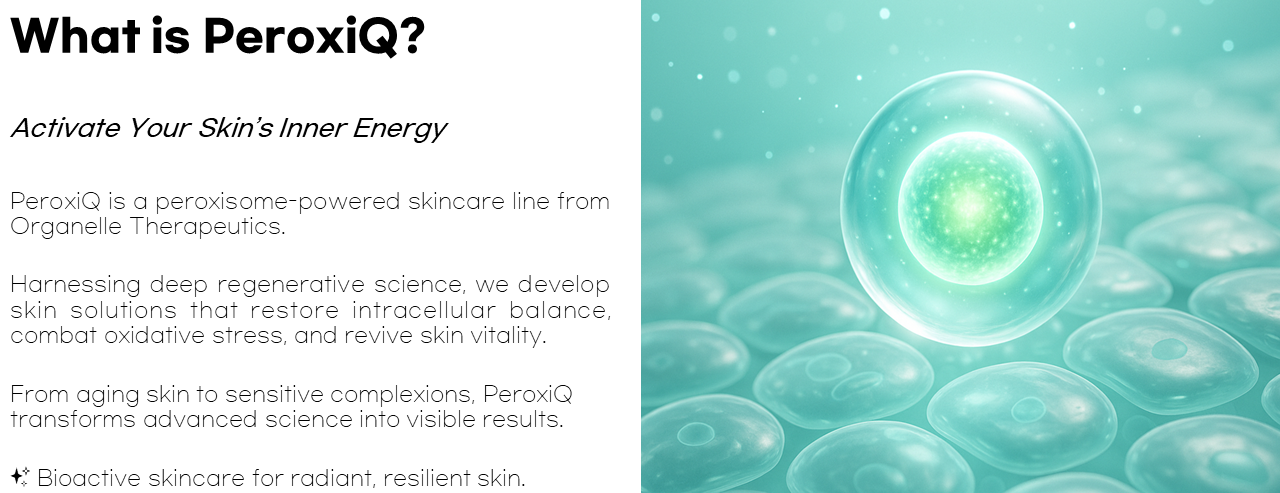 What is PeroxiQ?

Activate Your Skin's Inner Energy

PeroxiQ is a peroxisome-powered skincare line from Organelle Therapeutics.

Harnessing deep regenerative science, we develop skin solutions that restore intracellular balance, combat oxidative stress, and revive skin vitality.

From aging skin to sensitive complexions, PeroxiQ transforms advanced science into visible results.

✨ Bioactive skincare for radiant, resilient skin.